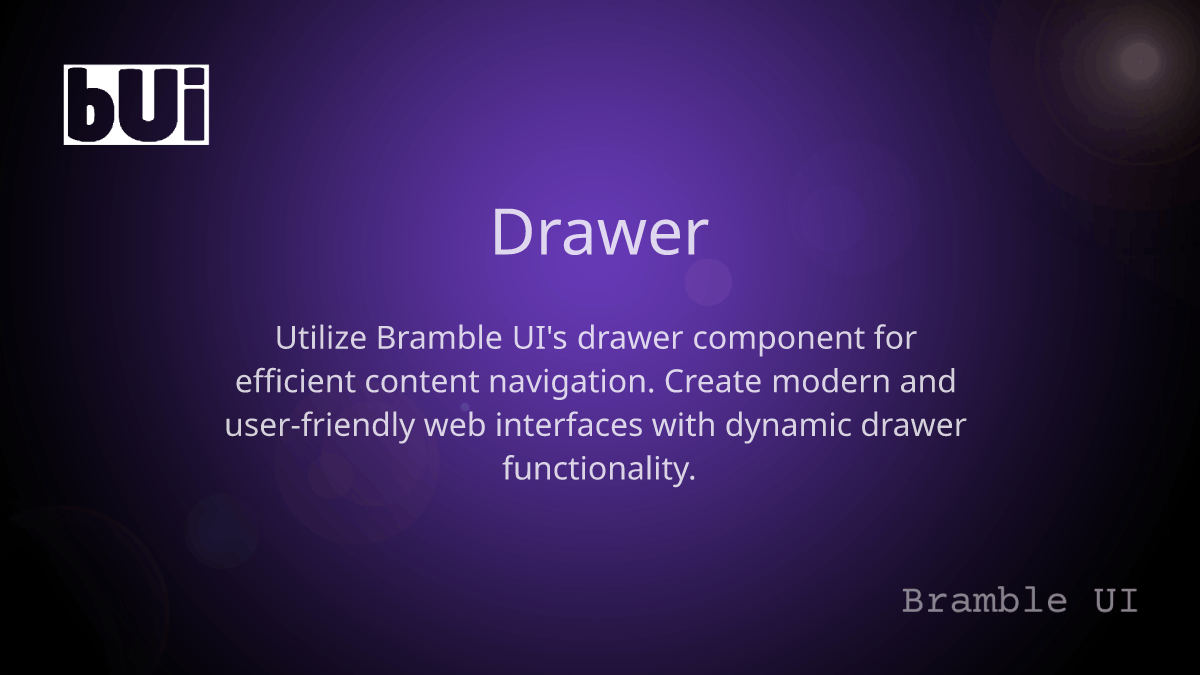 bUi

Drawer

Utilize Bramble UI's drawer component for efficient content navigation. Create modern and user-friendly web interfaces with dynamic drawer functionality.

Bramble UI